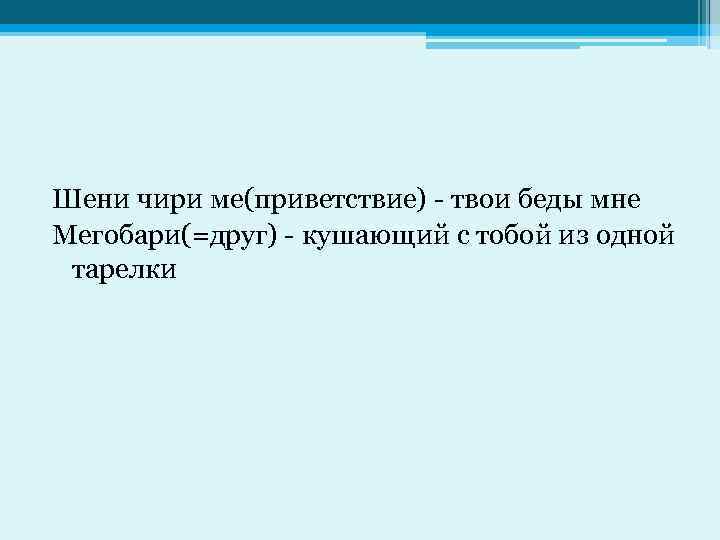 Шени чири ме(приветствие) - твои беды мне
Мегобари(=друг) - кушающий с тобой из одной тарелки